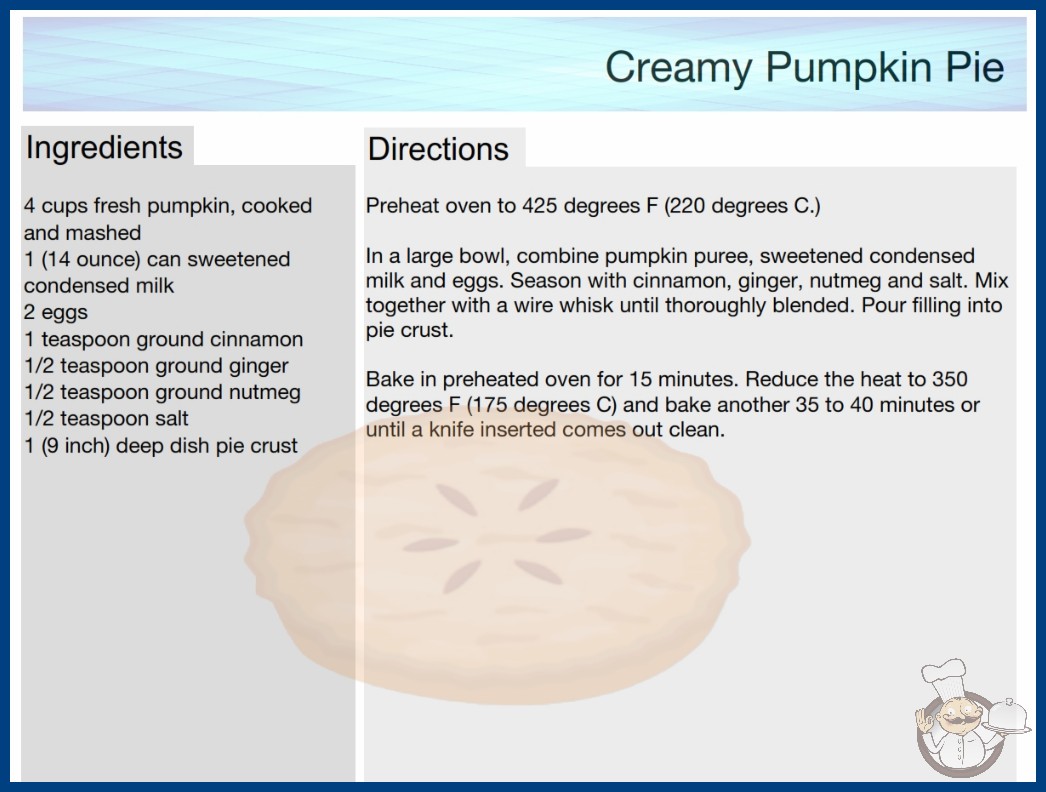 Creamy Pumpkin Pie

Ingredients

4 cups fresh pumpkin, cooked and mashed
1 (14 ounce) can sweetened condensed milk
2 eggs
1 teaspoon ground cinnamon
1/2 teaspoon ground ginger
1/2 teaspoon ground nutmeg
1/2 teaspoon salt
1 (9 inch) deep dish pie crust

Directions

Preheat oven to 425 degrees F (220 degrees C.)

In a large bowl, combine pumpkin puree, sweetened condensed milk and eggs. Season with cinnamon, ginger, nutmeg and salt. Mix together with a wire whisk until thoroughly blended. Pour filling into pie crust.

Bake in preheated oven for 15 minutes. Reduce the heat to 350 degrees F (175 degrees C) and bake another 35 to 40 minutes or until a knife inserted comes out clean.